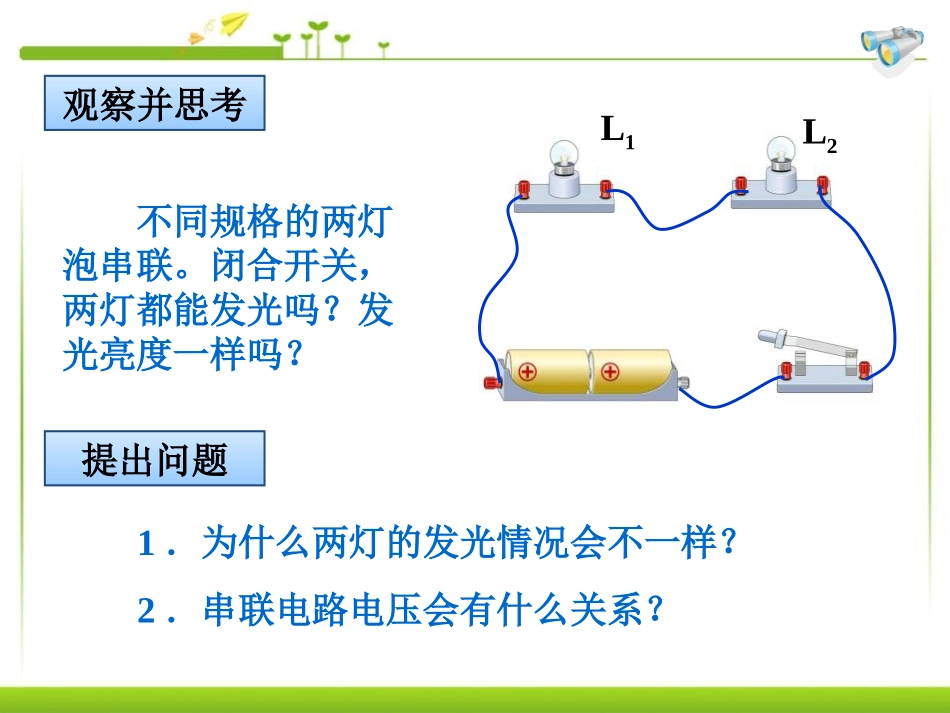 观察并思考

$L_1$

$L_2$

不同规格的两灯泡串联。闭合开关，两灯都能发光吗？发光亮度一样吗？

提出问题

1．为什么两灯的发光情况会不一样？

2．串联电路电压会有什么关系？